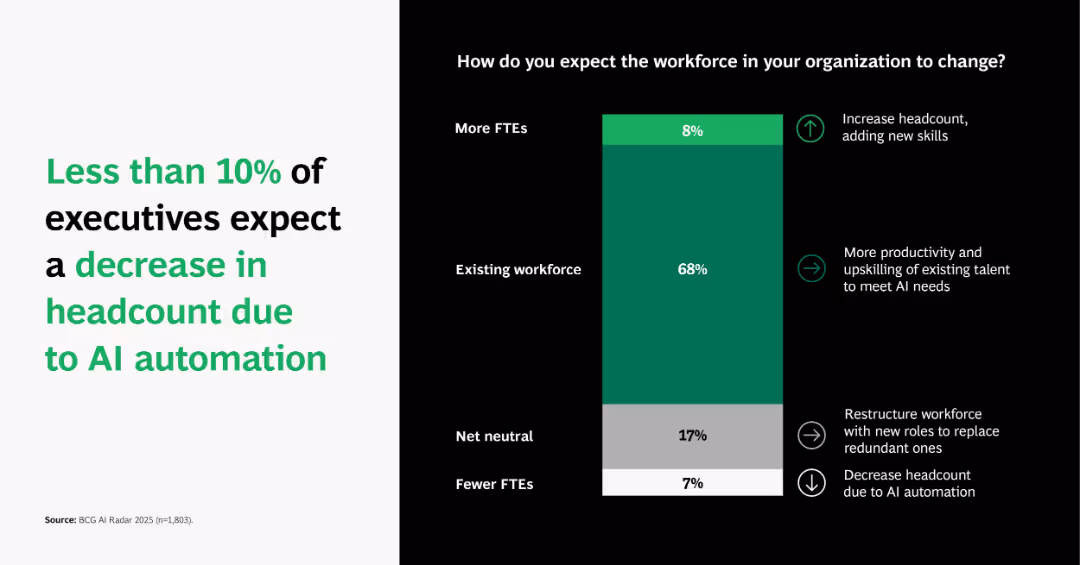 Less than 10% of executives expect a decrease in headcount due to AI automation

Source: BCG AI Radar 2025 (n=1,803).

How do you expect the workforce in your organization to change?

More FTEs
8%
Increase headcount, adding new skills

Existing workforce
68%
More productivity and upskilling of existing talent to meet AI needs

Net neutral
17%
Restructure workforce with new roles to replace redundant ones

Fewer FTEs
7%
Decrease headcount due to AI automation